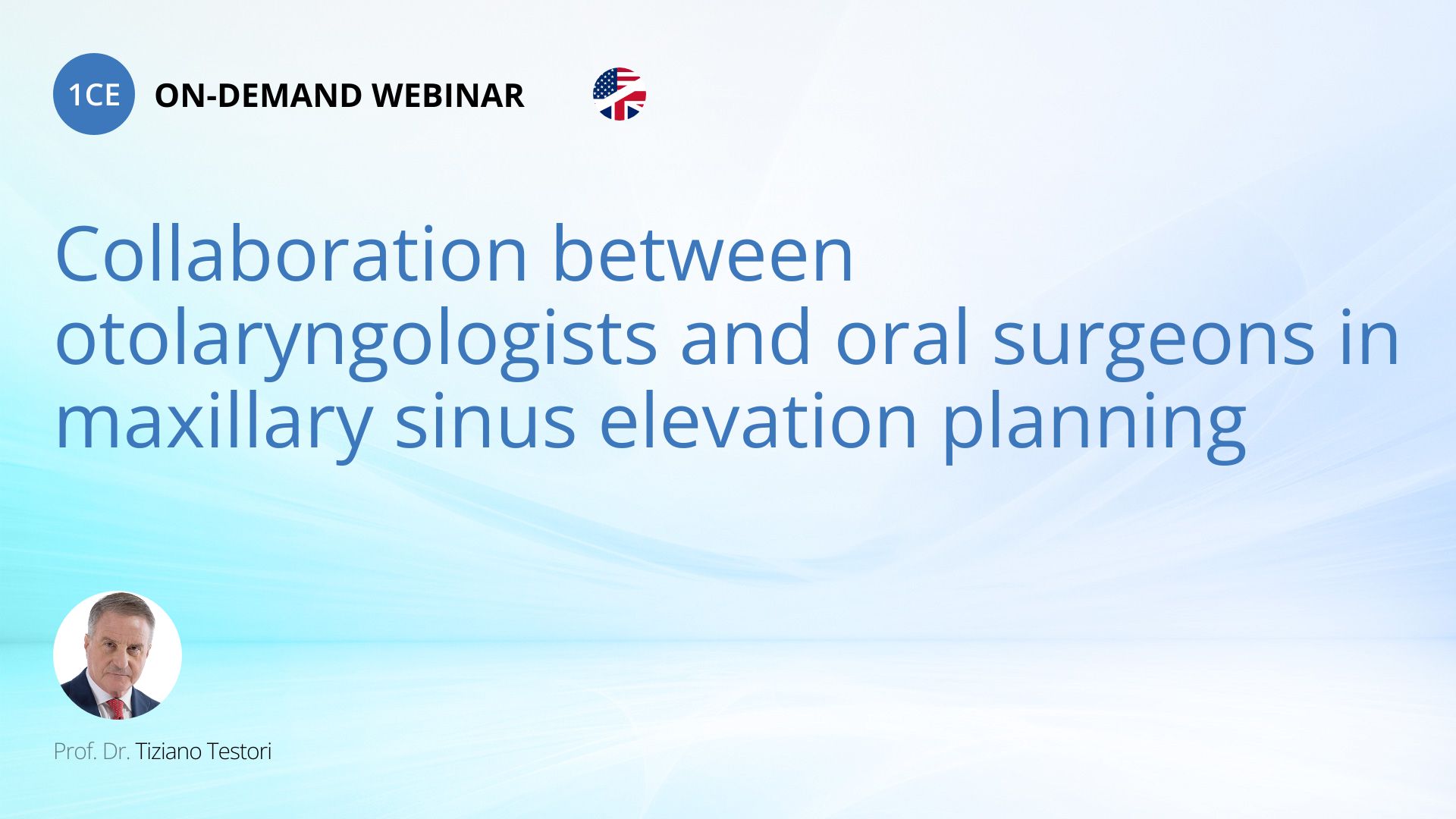 1CE ON-DEMAND WEBINAR

Collaboration between otolaryngologists and oral surgeons in maxillary sinus elevation planning

Prof. Dr. Tiziano Testori